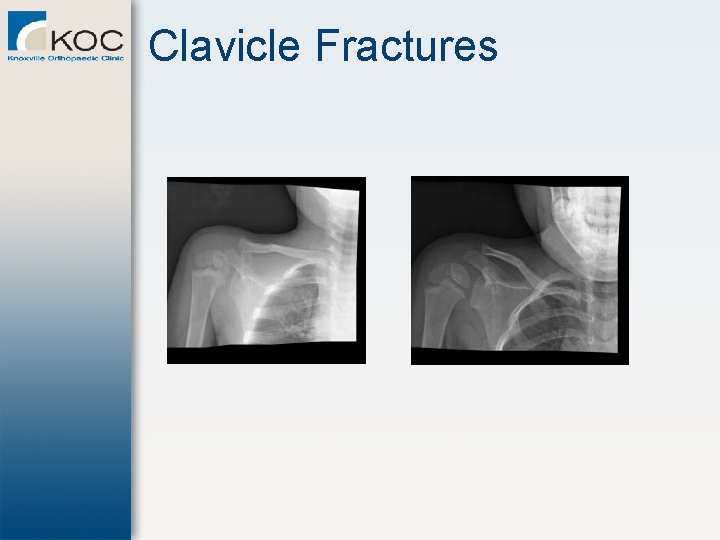 KOC
Knoxville Orthopaedic Clinic

Clavicle Fractures